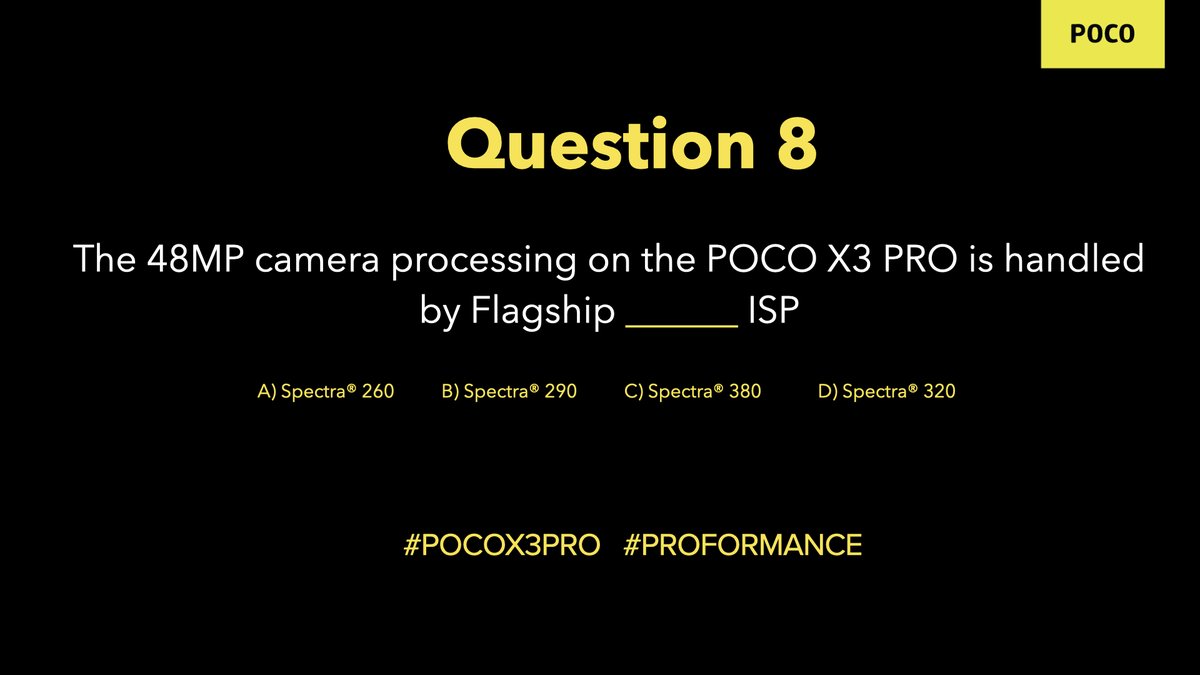 POCO

Question 8

The 48MP camera processing on the POCO X3 PRO is handled by Flagship ______ ISP

A) Spectra® 260 B) Spectra® 290 C) Spectra® 380 D) Spectra® 320

#POCOX3PRO #PROFORMANCE